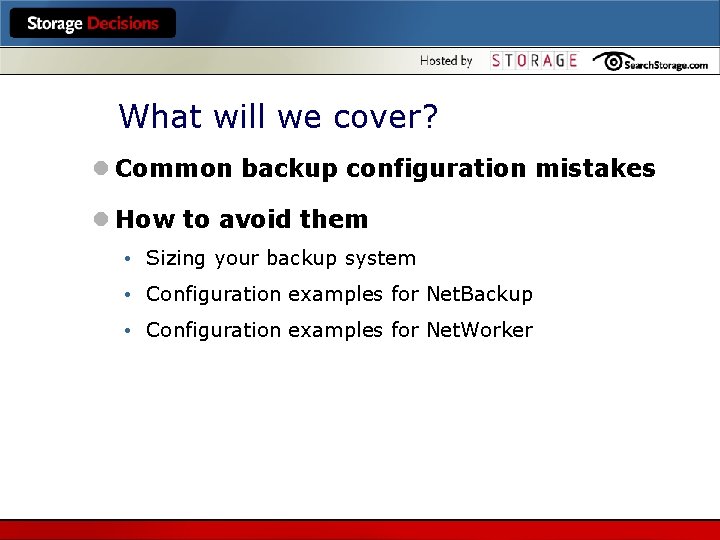 Storage Decisions

Hosted by STORAGE SearchStorage.com

What will we cover?

Common backup configuration mistakes

How to avoid them

• Sizing your backup system

• Configuration examples for NetBackup

• Configuration examples for NetWorker